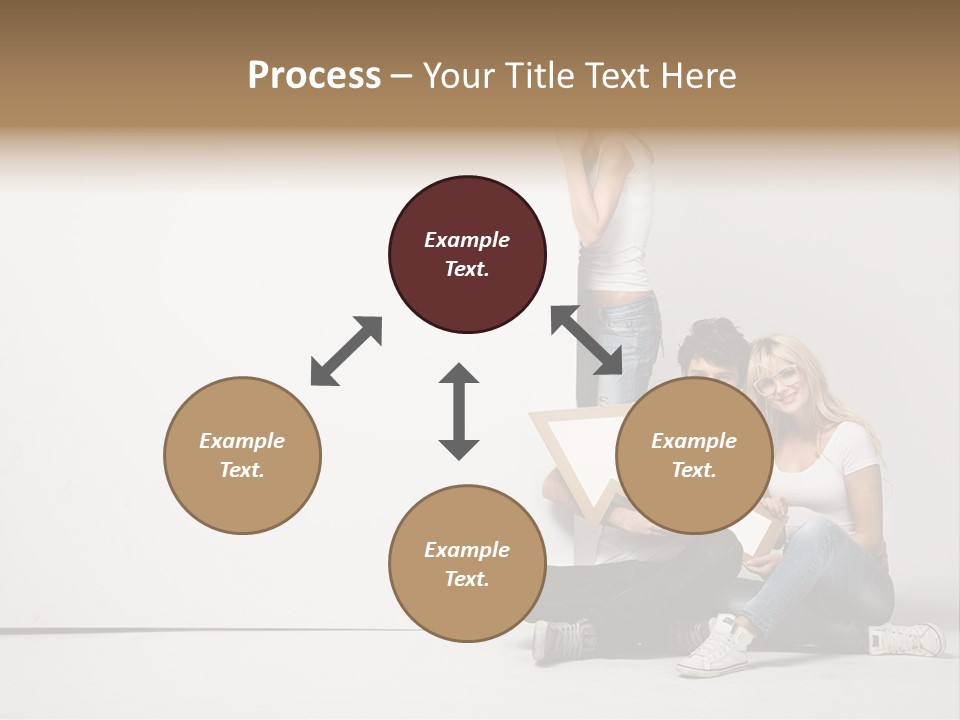 Process – Your Title Text Here

Example Text.

Example Text.

Example Text.

Example Text.